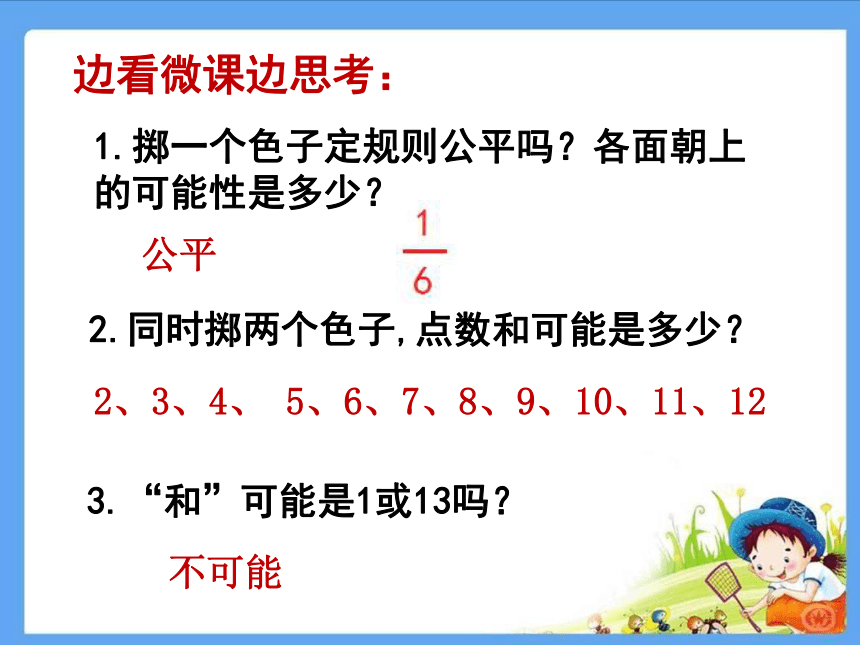 边看微课边思考：

1.掷一个色子定规则公平吗？各面朝上的可能性是多少？

公平 $\frac{1}{6}$

2.同时掷两个色子,点数和可能是多少？

2、3、4、 5、6、7、8、9、10、11、12

3. “和”可能是1或13吗？

不可能